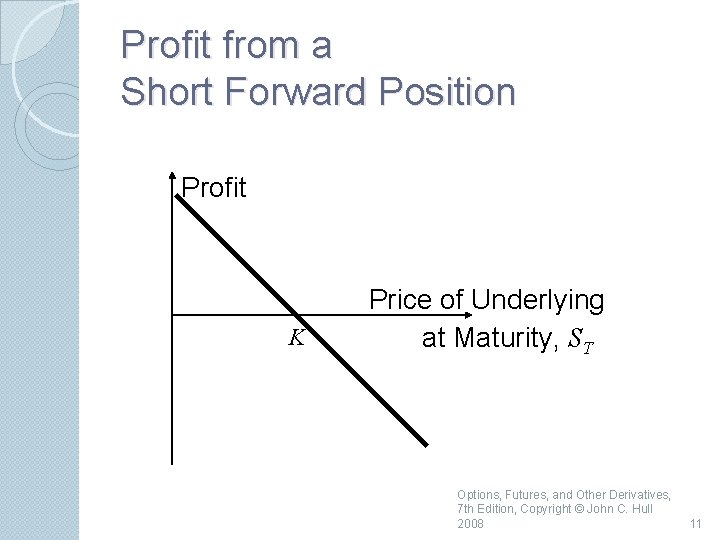 Profit from a
Short Forward Position

Profit

Price of Underlying
at Maturity, $S_T$

$K$

Options, Futures, and Other Derivatives, 7th Edition, Copyright © John C. Hull 2008

11